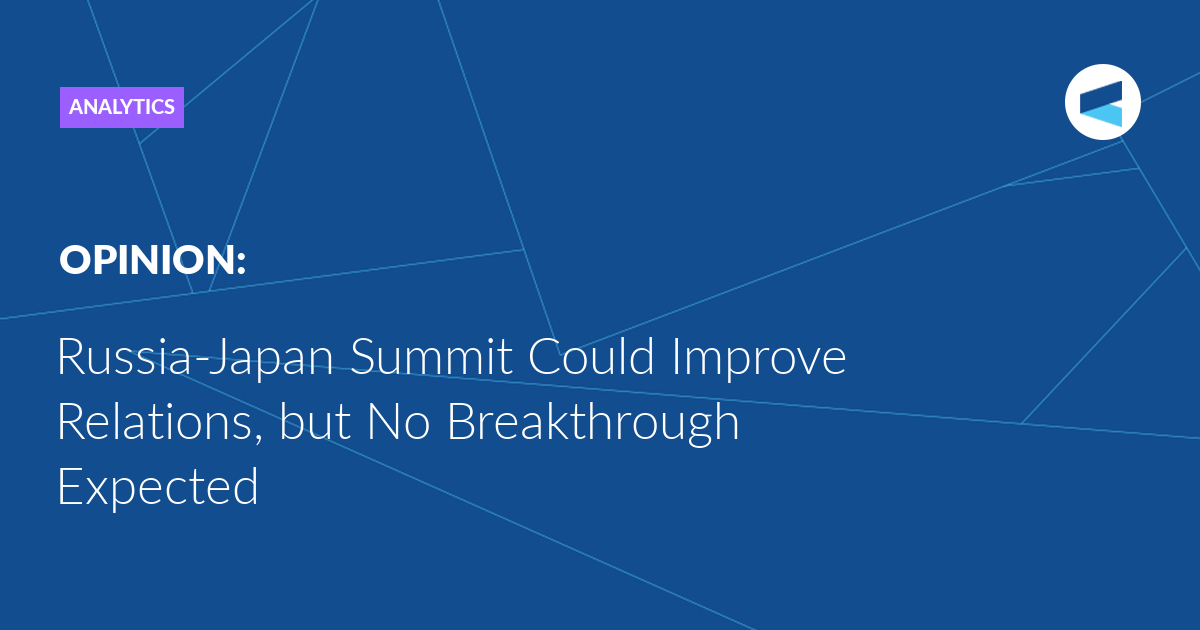 ANALYTICS

OPINION:

Russia-Japan Summit Could Improve Relations, but No Breakthrough Expected